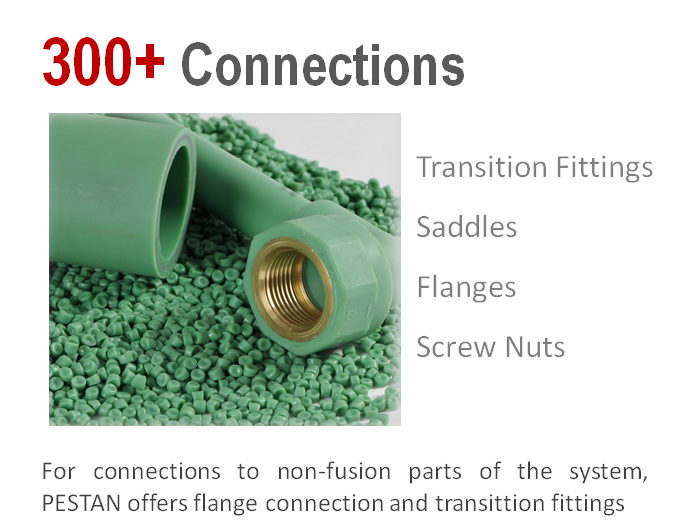 300+ Connections

Transition Fittings

Saddles

Flanges

Screw Nuts

For connections to non-fusion parts of the system, PESTAN offers flange connection and transittion fittings